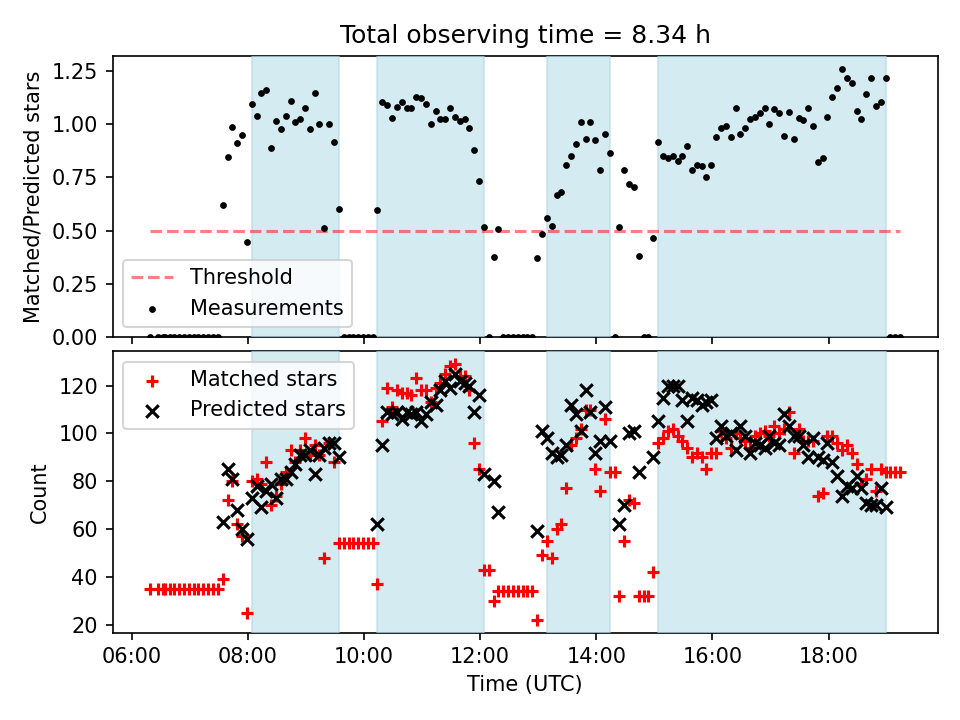 Total observing time = 8.34 h

Matched/Predicted stars

1.25
1.00
0.75
0.50
0.25
0.00

Threshold
Measurements

Count

120
100
80
60
40
20

Matched stars
Predicted stars

06:00 08:00 10:00 12:00 14:00 16:00 18:00

Time (UTC)